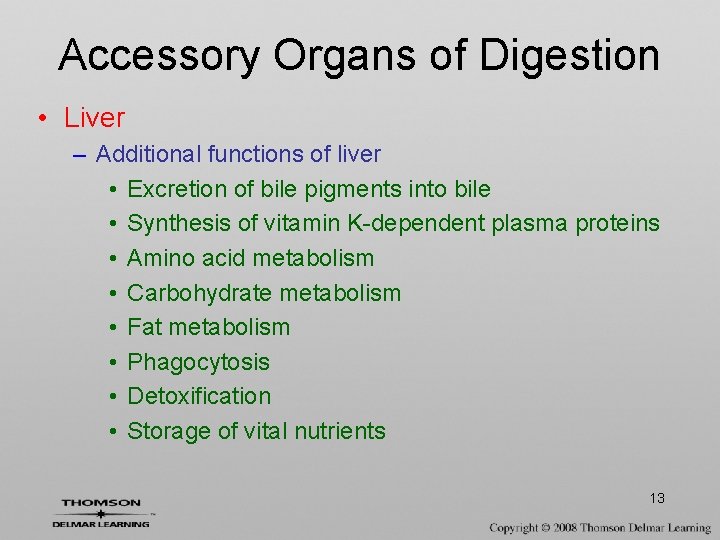 Accessory Organs of Digestion

• Liver
– Additional functions of liver
• Excretion of bile pigments into bile
• Synthesis of vitamin K-dependent plasma proteins
• Amino acid metabolism
• Carbohydrate metabolism
• Fat metabolism
• Phagocytosis
• Detoxification
• Storage of vital nutrients

13

THOMSON
DELMAR LEARNING

Copyright © 2008 Thomson Delmar Learning